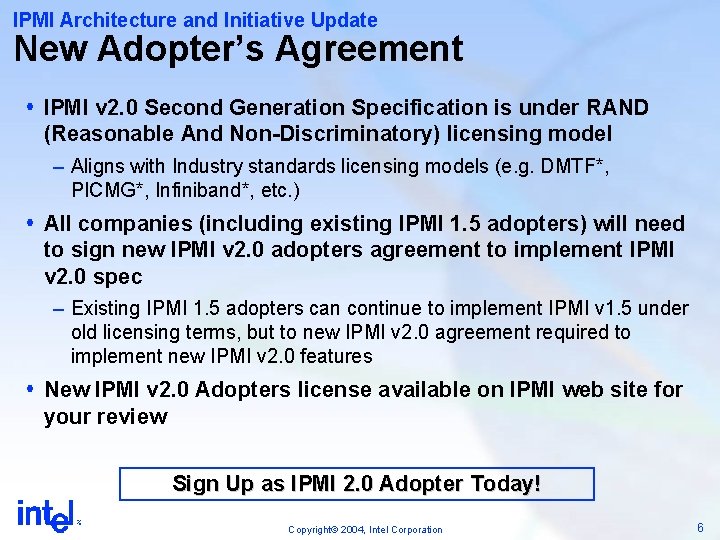 IPMI Architecture and Initiative Update
New Adopter's Agreement

• IPMI v2.0 Second Generation Specification is under RAND (Reasonable And Non-Discriminatory) licensing model
– Aligns with Industry standards licensing models (e.g. DMTF*, PICMG*, Infiniband*, etc.)

• All companies (including existing IPMI 1.5 adopters) will need to sign new IPMI v2.0 adopters agreement to implement IPMI v2.0 spec
– Existing IPMI 1.5 adopters can continue to implement IPMI v1.5 under old licensing terms, but to new IPMI v2.0 agreement required to implement new IPMI v2.0 features

• New IPMI v2.0 Adopters license available on IPMI web site for your review

Sign Up as IPMI 2.0 Adopter Today!

intel®

Copyright© 2004, Intel Corporation

6